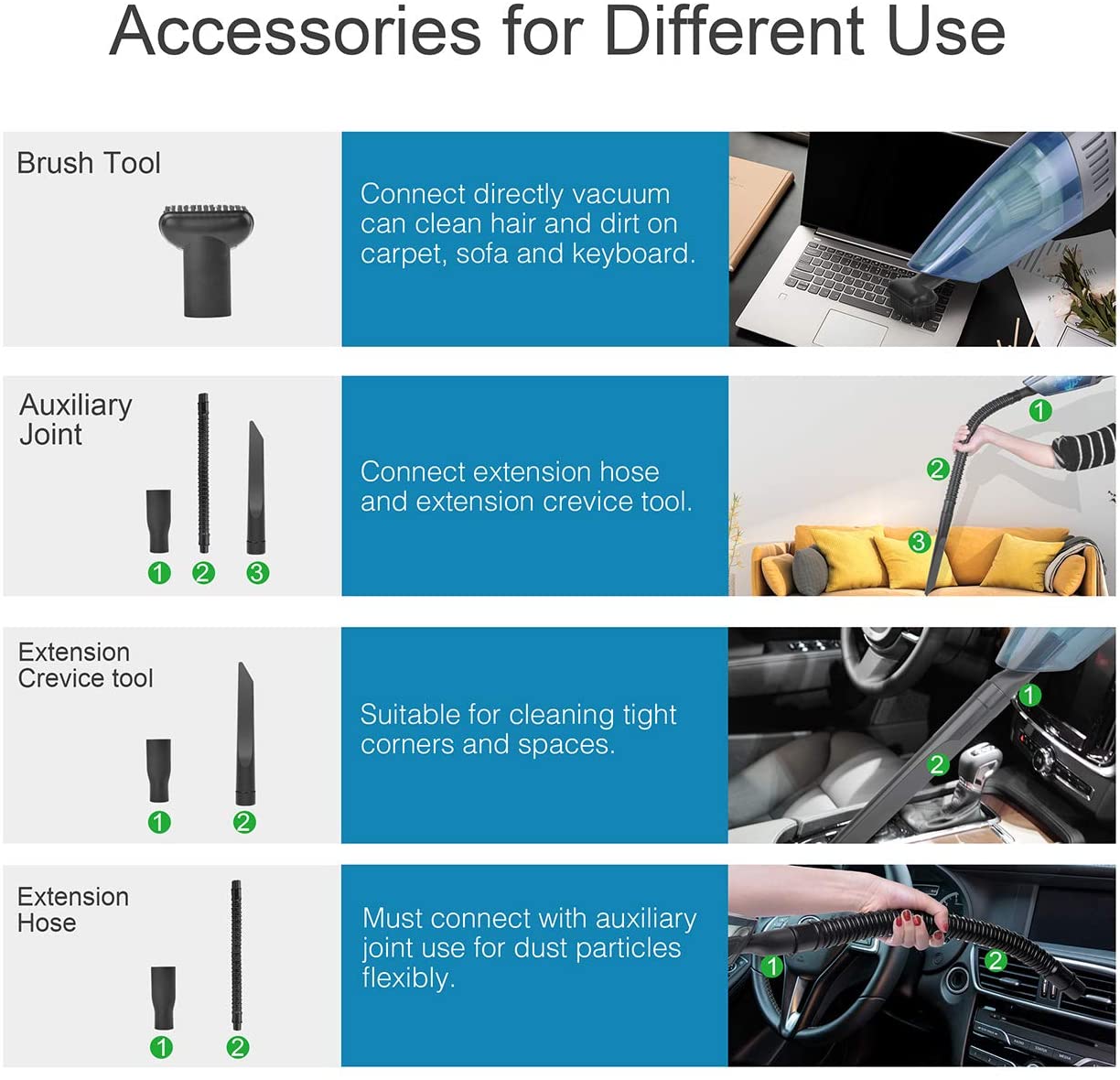 Accessories for Different Use

Brush Tool

Connect directly vacuum can clean hair and dirt on carpet, sofa and keyboard.

Auxiliary Joint

1 2 3

Connect extension hose and extension crevice tool.

1
2
3

Extension Crevice tool

1 2

Suitable for cleaning tight corners and spaces.

1
2

Extension Hose

1 2

Must connect with auxiliary joint use for dust particles flexibly.

1 2